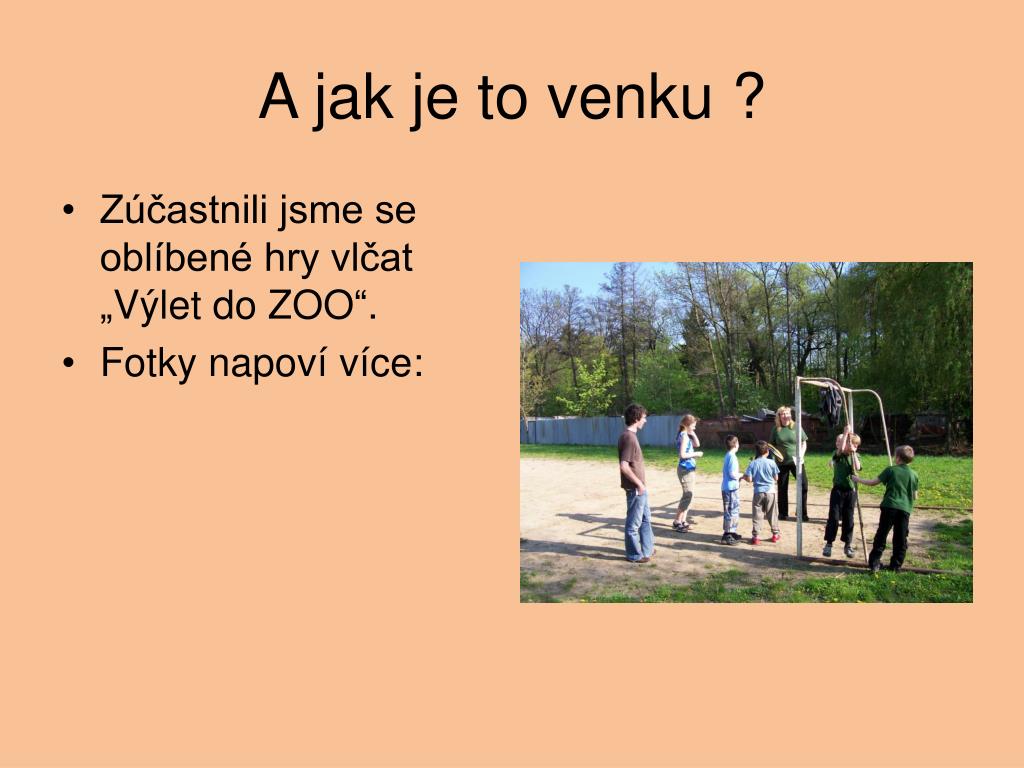 A jak je to venku ?

• Zúčastnili jsme se oblíbené hry vlčat „Výlet do ZOO“.
• Fotky napoví více: